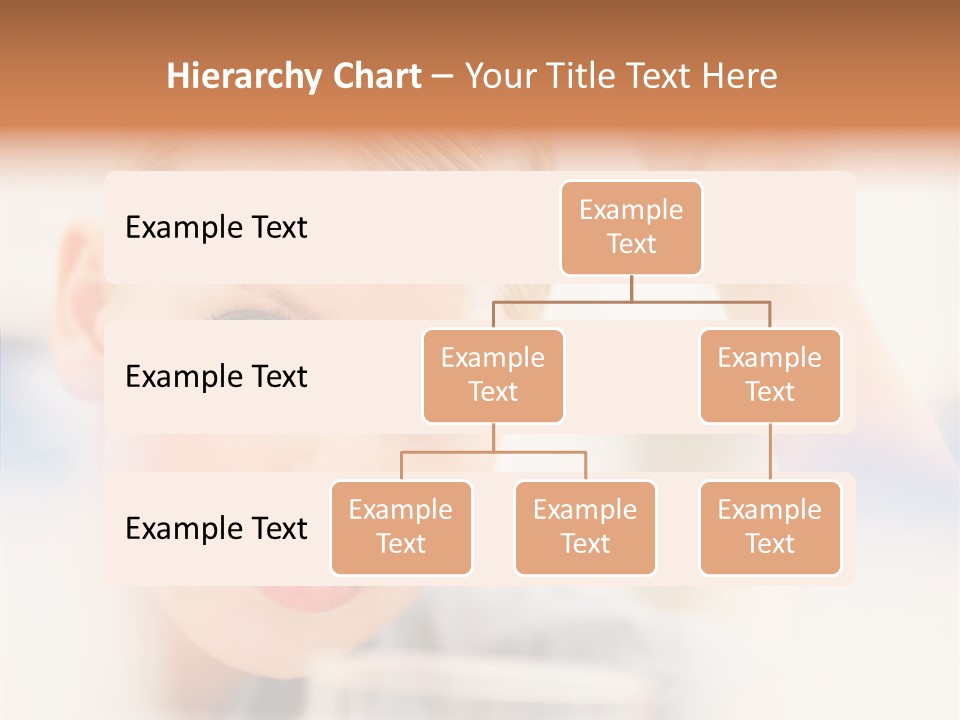 Hierarchy Chart – Your Title Text Here

Example Text

Example Text

Example Text

Example Text

Example Text

Example Text

Example Text

Example Text

Example Text